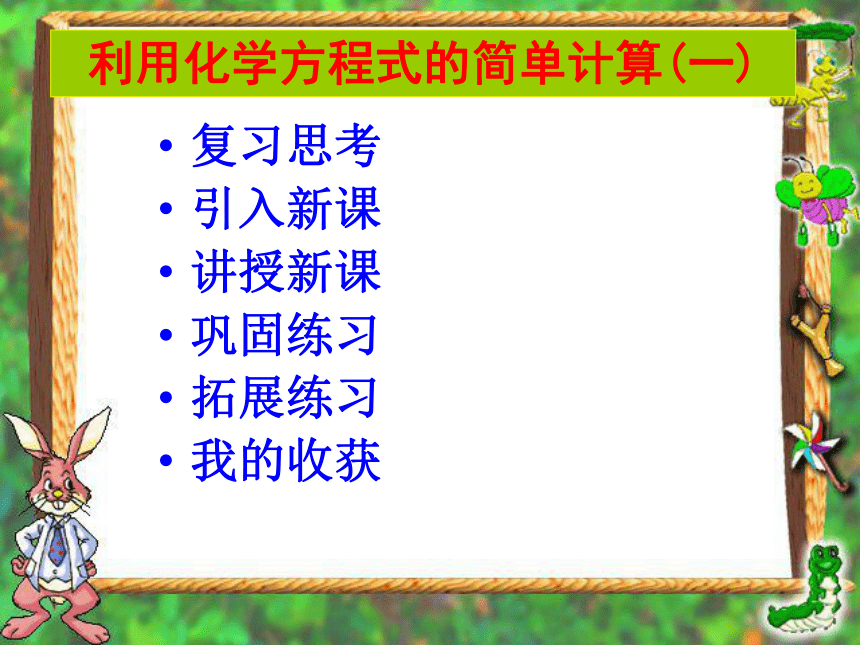 利用化学方程式的简单计算(一)

• 复习思考
• 引入新课
• 讲授新课
• 巩固练习
• 拓展练习
• 我的收获